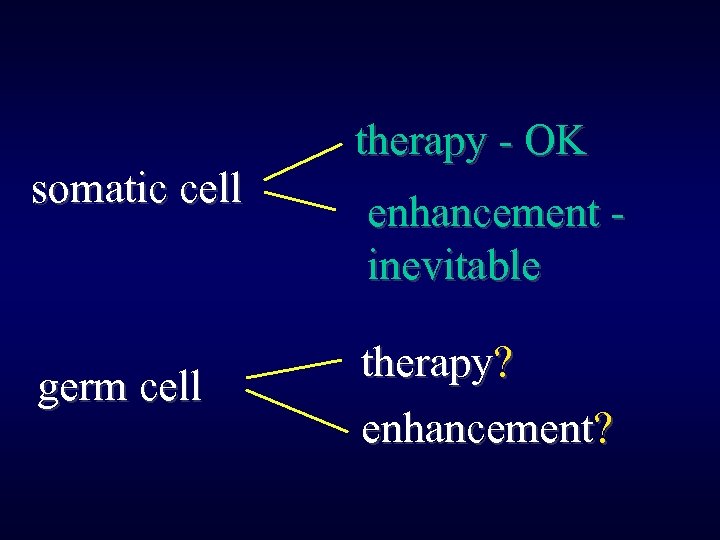 somatic cell

therapy - OK

enhancement - inevitable

germ cell

therapy?

enhancement?